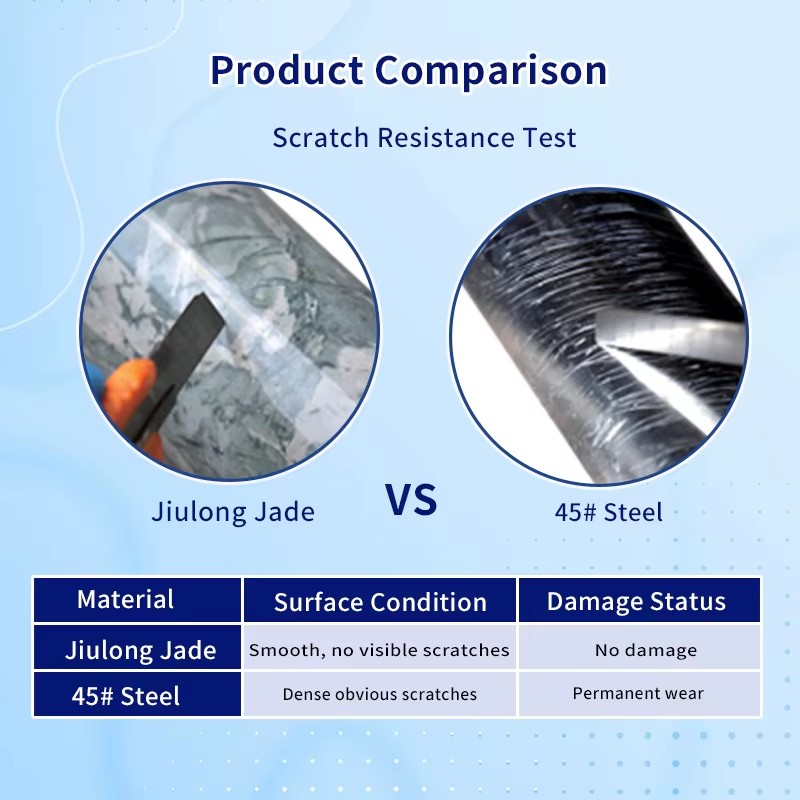 Product Comparison

Scratch Resistance Test

Jiulong Jade

VS

45# Steel

| Material | Surface Condition | Damage Status |
|---|---|---|
| Jiulong Jade | Smooth, no visible scratches | No damage |
| 45# Steel | Dense obvious scratches | Permanent wear |